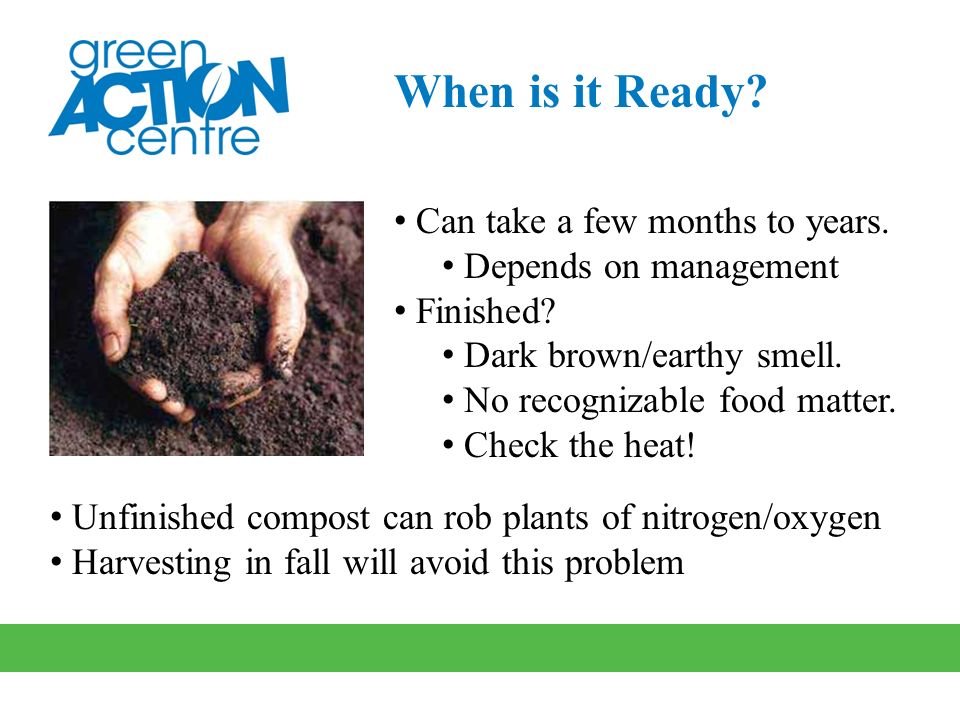 green ACTION centre

When is it Ready?

• Can take a few months to years.
• Depends on management
• Finished?
• Dark brown/earthy smell.
• No recognizable food matter.
• Check the heat!

• Unfinished compost can rob plants of nitrogen/oxygen
• Harvesting in fall will avoid this problem